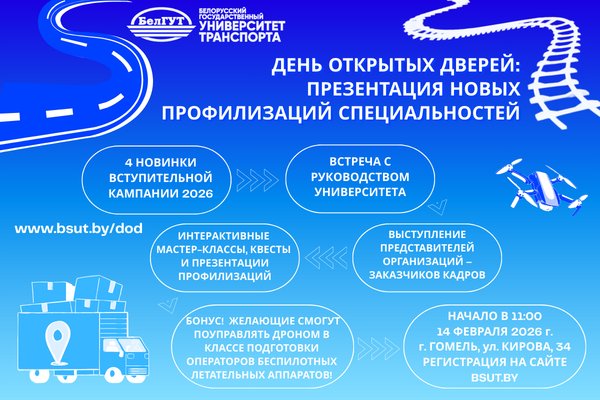 БелГУТ
БЕЛОРУССКИЙ ГОСУДАРСТВЕННЫЙ УНИВЕРСИТЕТ ТРАНСПОРТА

ДЕНЬ ОТКРЫТЫХ ДВЕРЕЙ: ПРЕЗЕНТАЦИЯ НОВЫХ ПРОФИЛИЗАЦИЙ СПЕЦИАЛЬНОСТЕЙ

4 НОВИНКИ ВСТУПИТЕЛЬНОЙ КАМПАНИИ 2026

ВСТРЕЧА С РУКОВОДСТВОМ УНИВЕРСИТЕТА

www.bsut.by/dod

ВЫСТУПЛЕНИЕ ПРЕДСТАВИТЕЛЕЙ ОРГАНИЗАЦИЙ – ЗАКАЗЧИКОВ КАДРОВ

ИНТЕРАКТИВНЫЕ МАСТЕР-КЛАССЫ, КВЕСТЫ И ПРЕЗЕНТАЦИИ ПРОФИЛИЗАЦИЙ

БОНУС! ЖЕЛАЮЩИЕ СМОГУТ ПОУПРАВЛЯТЬ ДРОНОМ В КЛАССЕ ПОДГОТОВКИ ОПЕРАТОРОВ БЕСПИЛОТНЫХ ЛЕТАТЕЛЬНЫХ АППАРАТОВ!

НАЧАЛО В 11:00
14 ФЕВРАЛЯ 2026 г.
г. ГОМЕЛЬ, ул. КИРОВА, 34
РЕГИСТРАЦИЯ НА САЙТЕ BSUT.BY